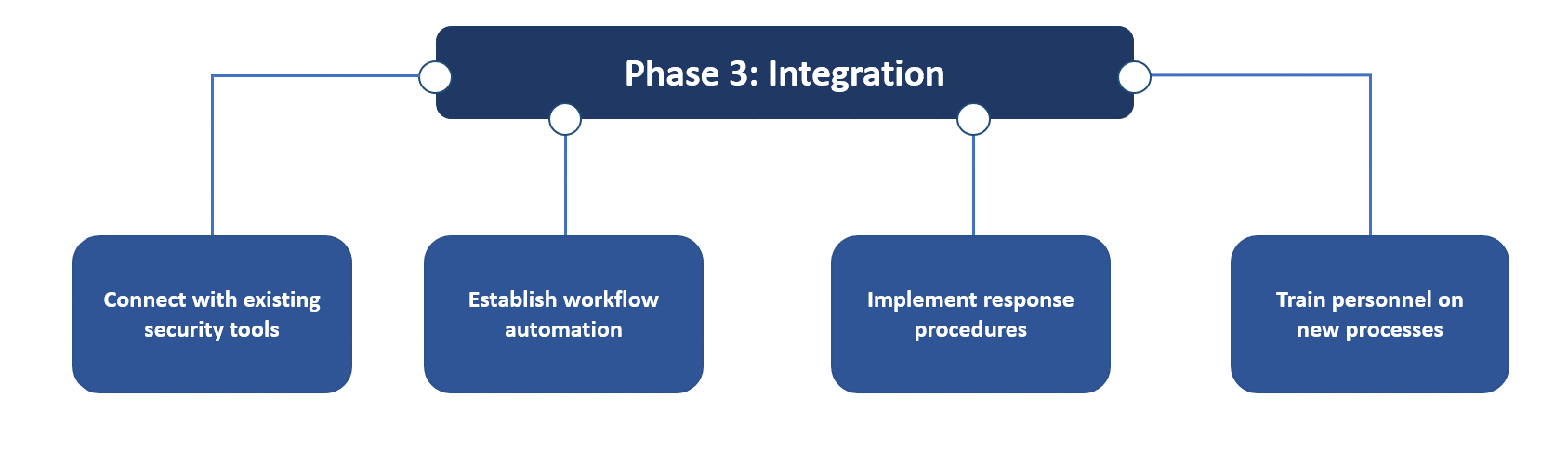 Phase 3: Integration

Connect with existing security tools

Establish workflow automation

Implement response procedures

Train personnel on new processes